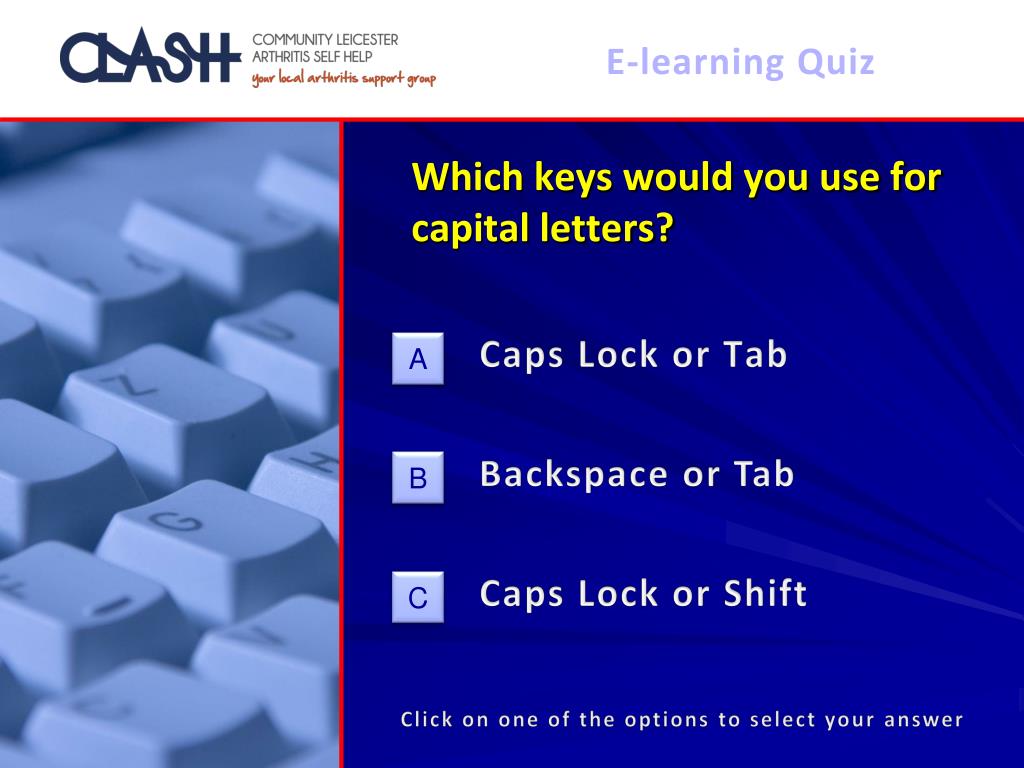 CLASH COMMUNITY LEICESTER ARTHRITIS SELF HELP your local arthritis support group

E-learning Quiz

Which keys would you use for capital letters?

A Caps Lock or Tab

B Backspace or Tab

C Caps Lock or Shift

Click on one of the options to select your answer